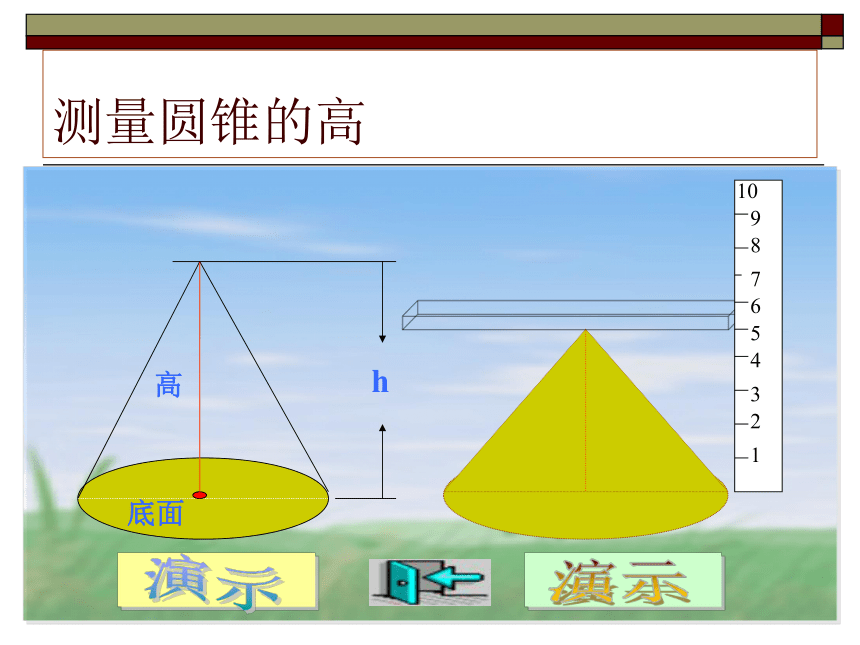 测量圆锥的高

高

h

底面

10
9
8
7
6
5
4
3
2
1

演示

演示